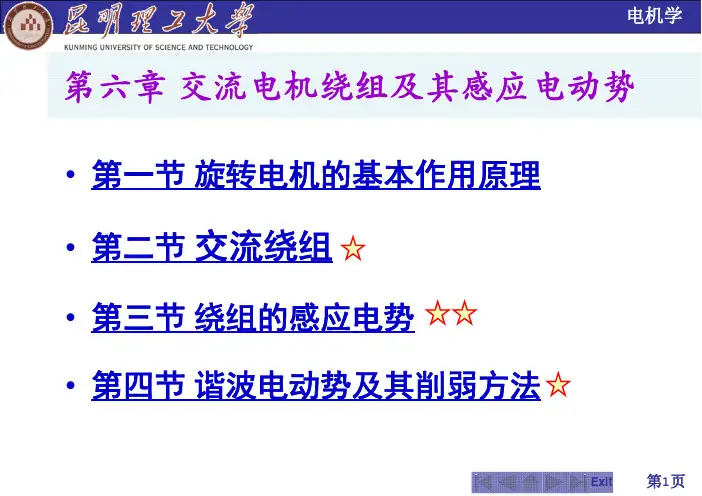 昆明理工大学
KUNMING UNIVERSITY OF SCIENCE AND TECHNOLOGY

电机学

第六章 交流电机绕组及其感应电动势

• 第一节 旋转电机的基本作用原理

• 第二节 交流绕组 ☆

• 第三节 绕组的感应电势 ☆☆

• 第四节 谐波电动势及其削弱方法☆

Exit

第1页